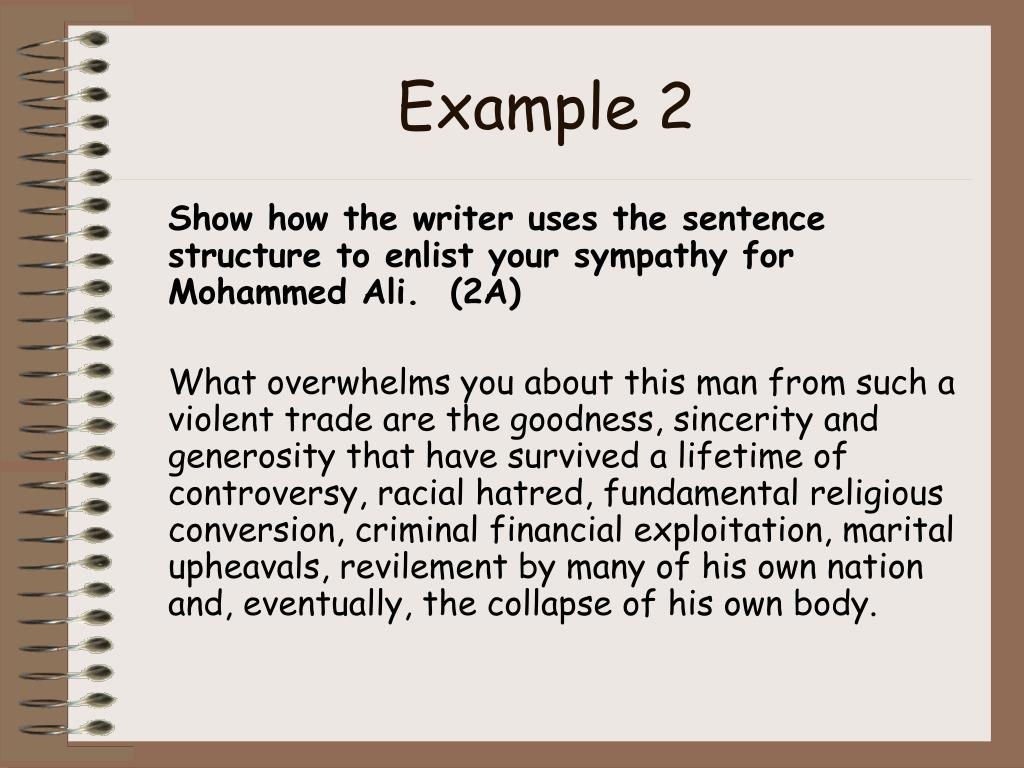 Example 2

Show how the writer uses the sentence structure to enlist your sympathy for Mohammed Ali. (2A)

What overwhelms you about this man from such a violent trade are the goodness, sincerity and generosity that have survived a lifetime of controversy, racial hatred, fundamental religious conversion, criminal financial exploitation, marital upheavals, revilement by many of his own nation and, eventually, the collapse of his own body.